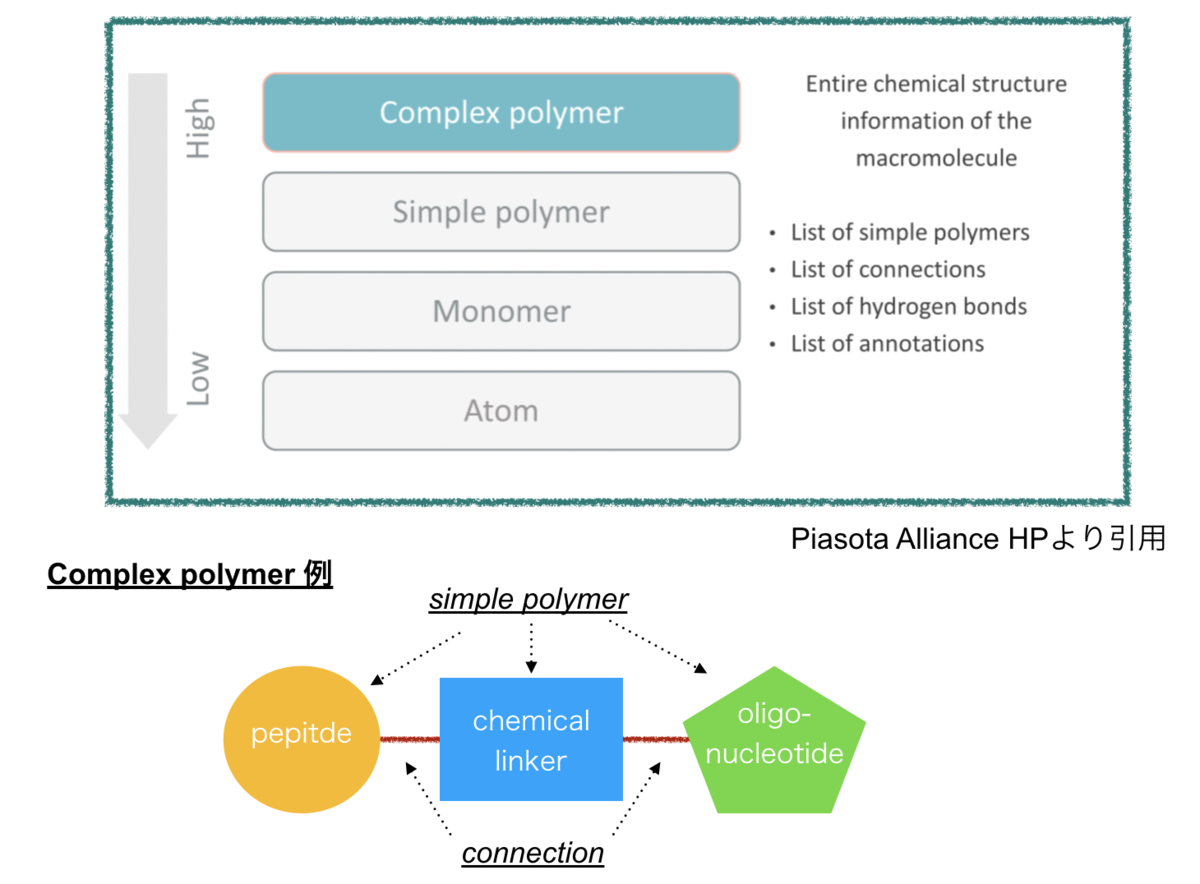 High

Low

Complex polymer

Simple polymer

Monomer

Atom

Entire chemical structure information of the macromolecule

• List of simple polymers
• List of connections
• List of hydrogen bonds
• List of annotations

Piasota Alliance HPより引用

Complex polymer 例

simple polymer

pepitde

chemical linker

oligo-nucleotide

connection